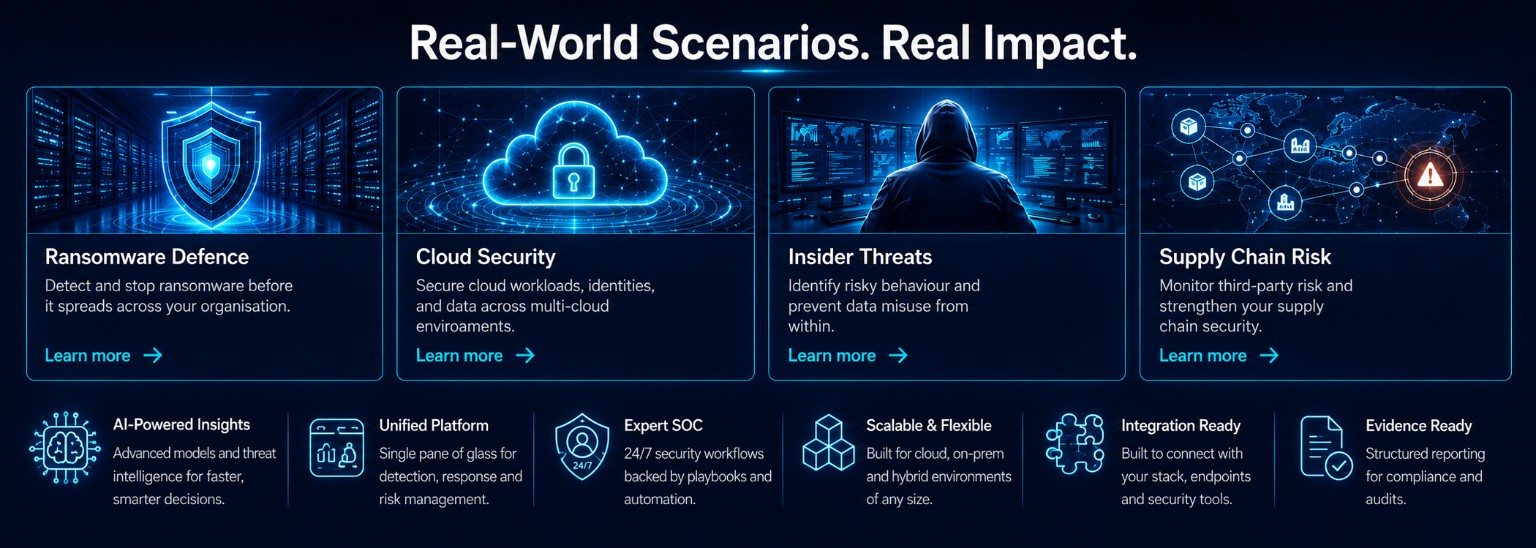 Real-World Scenarios. Real Impact.

Ransomware Defence
Detect and stop ransomware before it spreads across your organisation.
Learn more →

Cloud Security
Secure cloud workloads, identities, and data across multi-cloud enviroaments.
Learn more →

Insider Threats
Identify risky behaviour and prevent data misuse from within.
Learn more →

Supply Chain Risk
Monitor third-party risk and strengthen your supply chain security.
Learn more →

AI-Powered Insights
Advanced models and threat intelligence for faster, smarter decisions.

Unified Platform
Single pane of glass for detection, response and risk management.

24/7

Expert SOC
24/7 security workflows backed by playbooks and automation.

Scalable & Flexible
Built for cloud, on-prem and hybrid environments of any size.

Integration Ready
Built to connect with your stack, endpoints and security tools.

Evidence Ready
Structured reporting for compliance and audits.